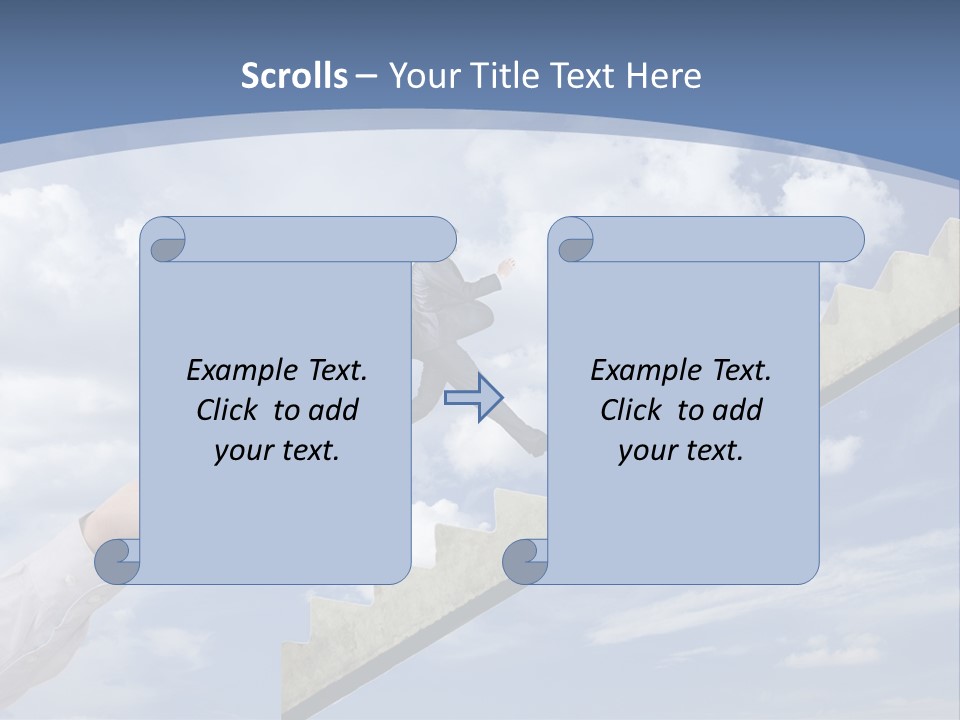 Scrolls – Your Title Text Here

Example Text. Click to add your text.

Example Text. Click to add your text.